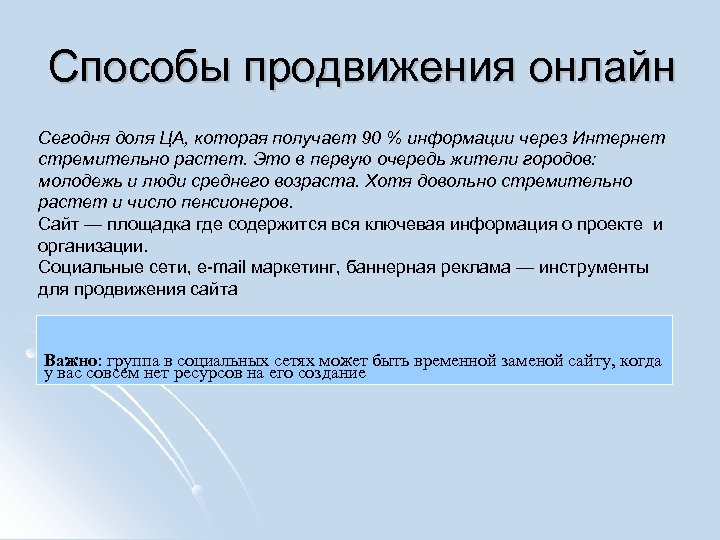 Способы продвижения онлайн

Сегодня доля ЦА, которая получает 90 % информации через Интернет стремительно растет. Это в первую очередь жители городов: молодежь и люди среднего возраста. Хотя довольно стремительно растет и число пенсионеров.
Сайт — площадка где содержится вся ключевая информация о проекте и организации.
Социальные сети, e-mail маркетинг, баннерная реклама — инструменты для продвижения сайта

Важно: группа в социальных сетях может быть временной заменой сайту, когда у вас совсем нет ресурсов на его создание